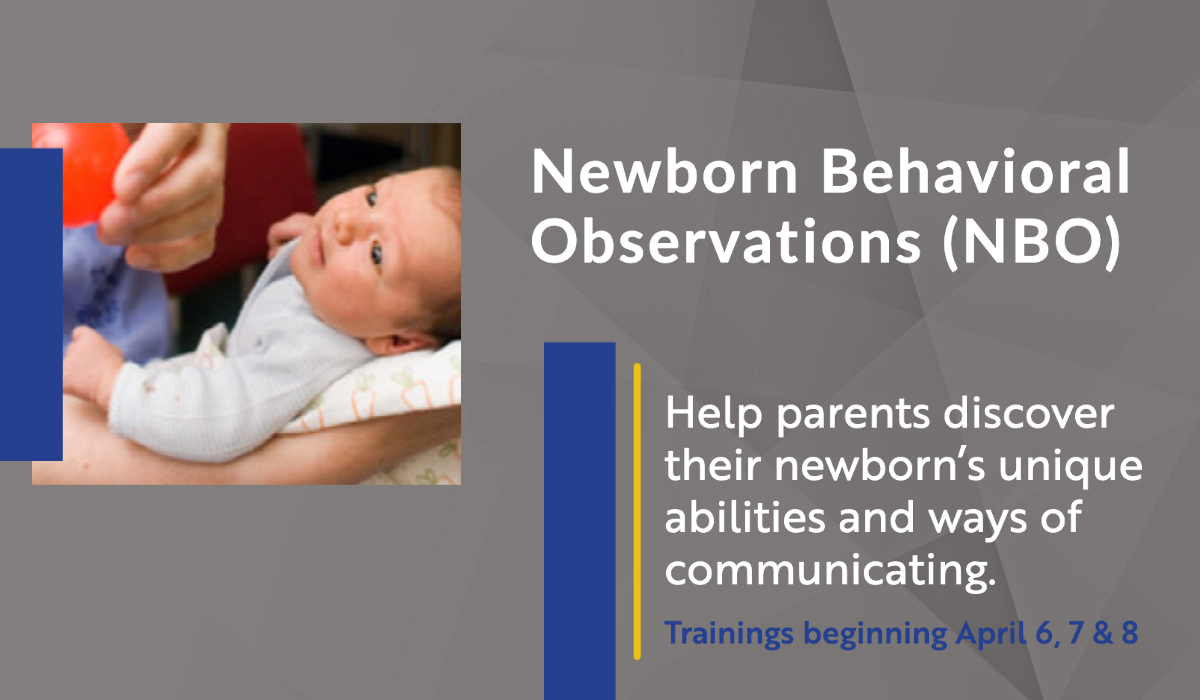 Newborn Behavioral Observations (NBO)

Help parents discover their newborn's unique abilities and ways of communicating.

Trainings beginning April 6, 7 & 8